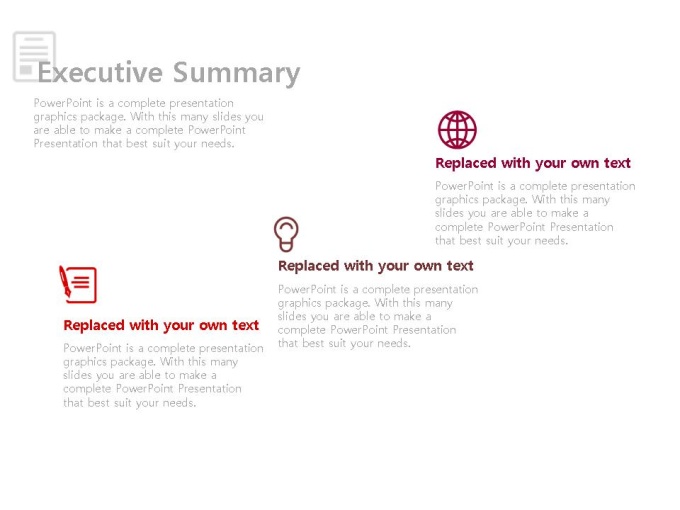 Executive Summary

PowerPoint is a complete presentation graphics package. With this many slides you are able to make a complete PowerPoint Presentation that best suit your needs.

Replaced with your own text

PowerPoint is a complete presentation graphics package. With this many slides you are able to make a complete PowerPoint Presentation that best suit your needs.

Replaced with your own text

PowerPoint is a complete presentation graphics package. With this many slides you are able to make a complete PowerPoint Presentation that best suit your needs.

Replaced with your own text

PowerPoint is a complete presentation graphics package. With this many slides you are able to make a complete PowerPoint Presentation that best suit your needs.